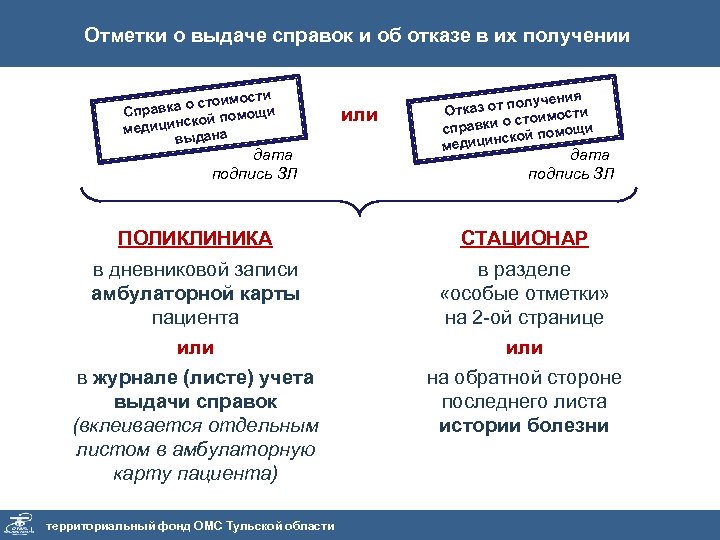 Отметки о выдаче справок и об отказе в их получении

Справка о стоимости медицинской помощи выдана

дата
подпись ЗЛ

или

Отказ от получения справки о стоимости медицинской помощи

дата
подпись ЗЛ

ПОЛИКЛИНИКА

в дневниковой записи амбулаторной карты пациента

или

в журнале (листе) учета выдачи справок (вклеивается отдельным листом в амбулаторную карту пациента)

СТАЦИОНАР

в разделе «особые отметки» на 2-ой странице

или

на обратной стороне последнего листа истории болезни

территориальный фонд ОМС Тульской области